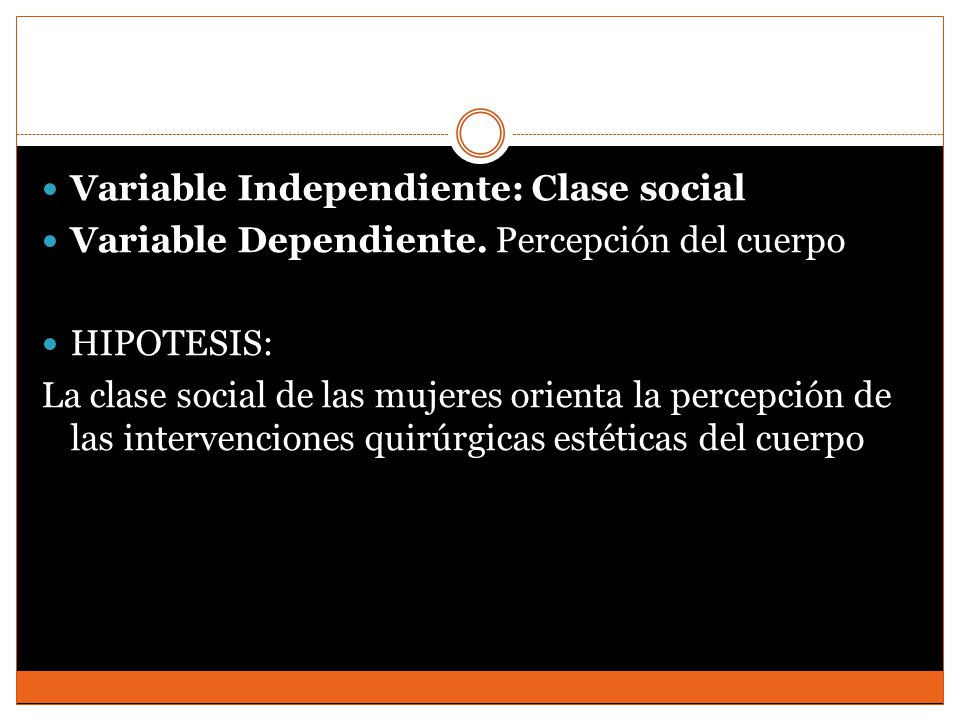 Variable Independiente: Clase social

Variable Dependiente. Percepción del cuerpo

HIPOTESIS:

La clase social de las mujeres orienta la percepción de las intervenciones quirúrgicas estéticas del cuerpo